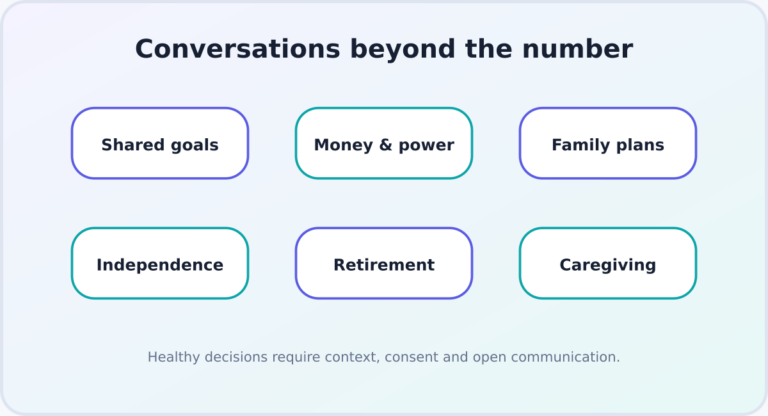 Conversations beyond the number

Shared goals

Money & power

Family plans

Independence

Retirement

Caregiving

Healthy decisions require context, consent and open communication.